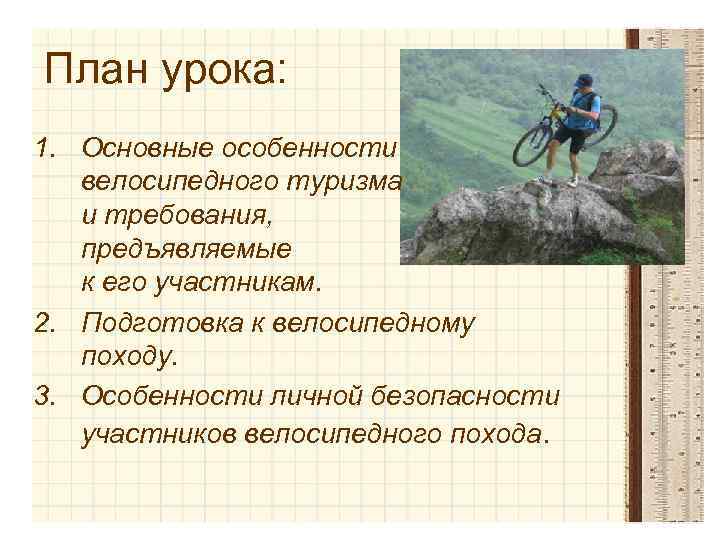 План урока:

1. Основные особенности велосипедного туризма и требования, предъявляемые к его участникам.

2. Подготовка к велосипедному походу.

3. Особенности личной безопасности участников велосипедного похода.